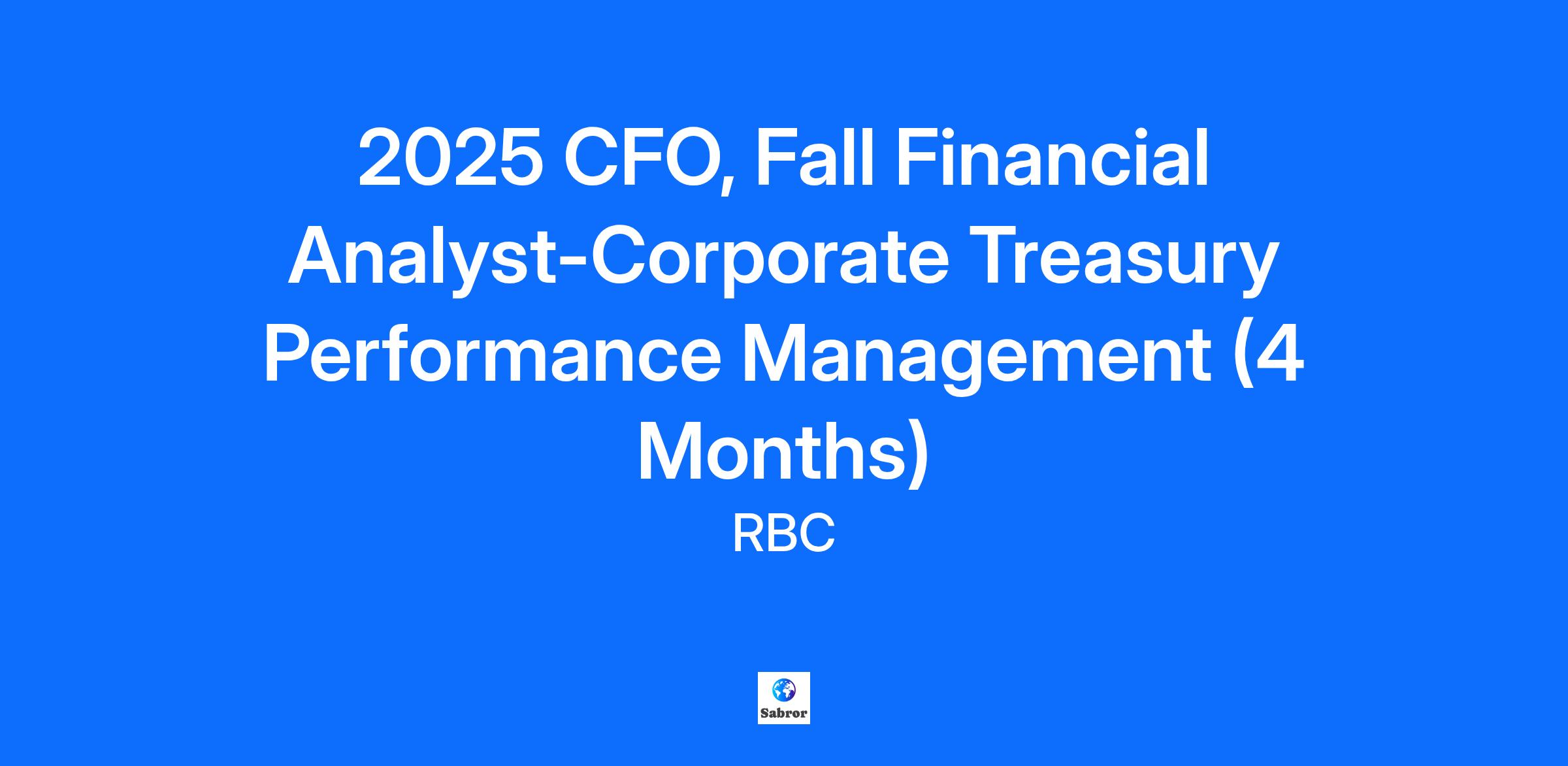 2025 CFO, Fall Financial Analyst-Corporate Treasury Performance Management (4 Months)

RBC

Sabror